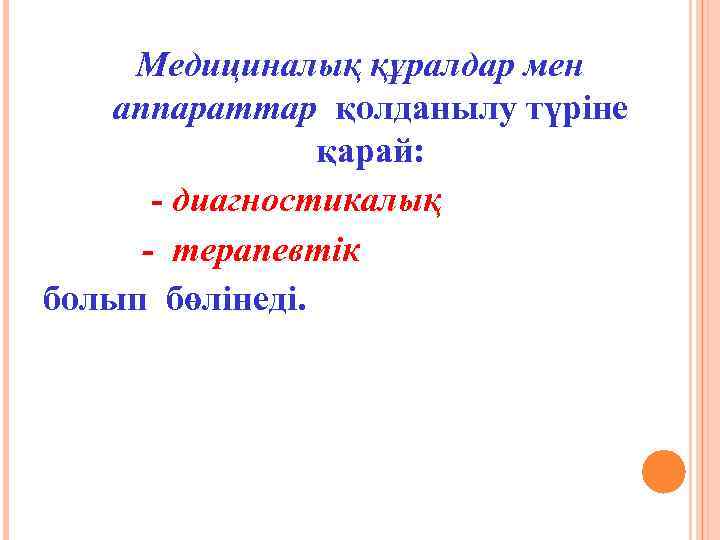 Медициналық құралдар мен аппараттар қолданылу түріне қарай:

- диагностикалық

- терапевтік

болып бөлінеді.